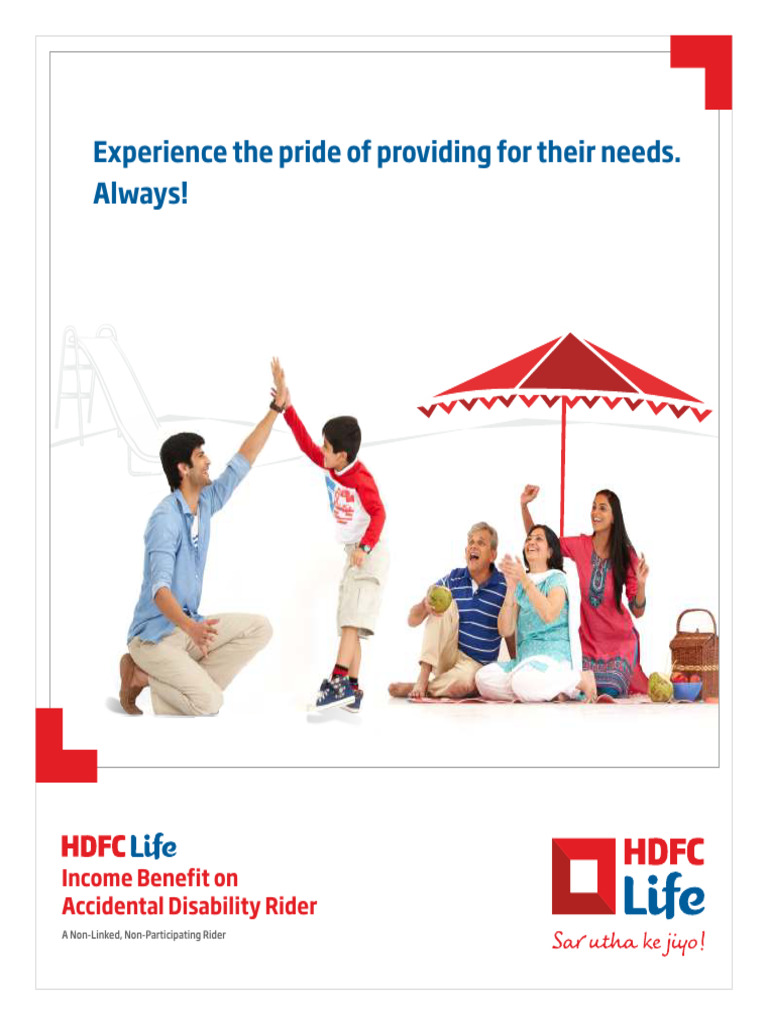 Experience the pride of providing for their needs. Always!

HDFC Life
Income Benefit on Accidental Disability Rider

A Non-Linked, Non-Participating Rider

HDFC Life
Sar utha ke jiyo!